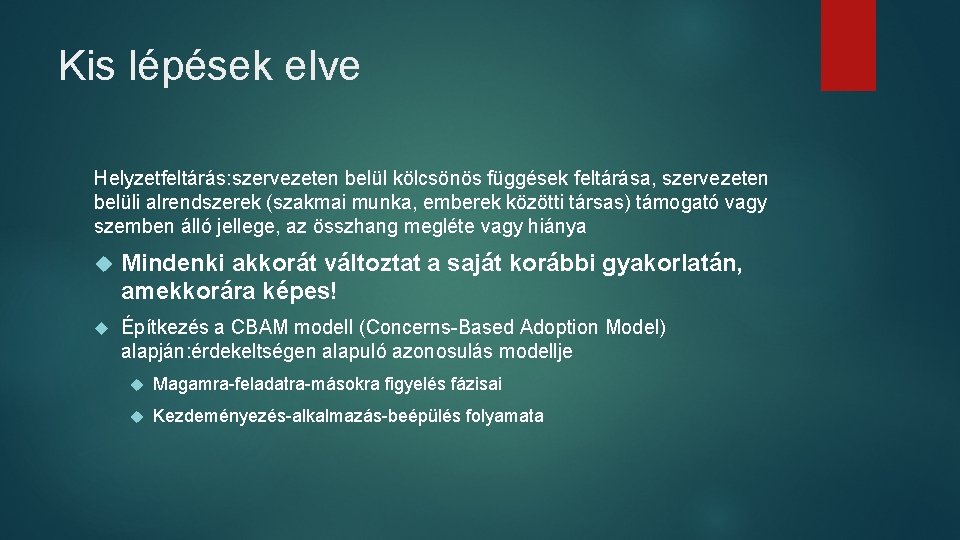 Kis lépések elve

Helyzetfeltárás:szervezeten belül kölcsönös függések feltárása, szervezeten belüli alrendszerek (szakmai munka, emberek közötti társas) támogató vagy szemben álló jellege, az összhang megléte vagy hiánya

Mindenki akkorát változtat a saját korábbi gyakorlatán, amekkorára képes!

Építkezés a CBAM modell (Concerns-Based Adoption Model) alapján:érdekeltségen alapuló azonosulás modellje

Magamra-feladatra-másokra figyelés fázisai

Kezdeményezés-alkalmazás-beépülés folyamata